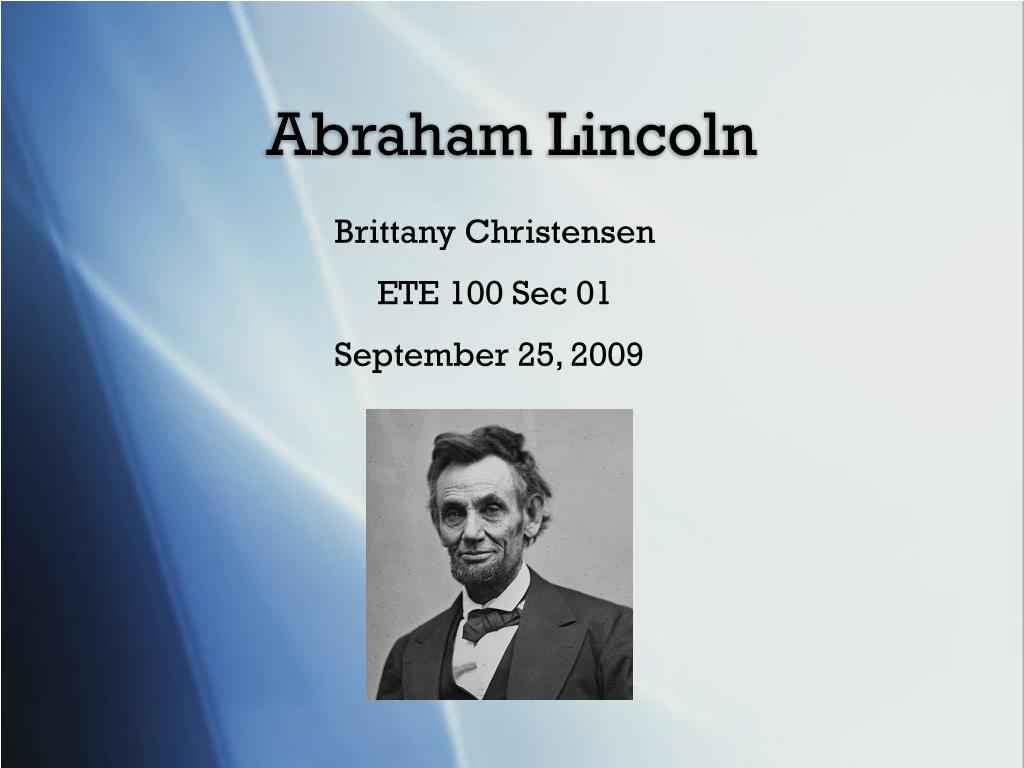 Abraham Lincoln

Brittany Christensen

ETE 100 Sec 01

September 25, 2009